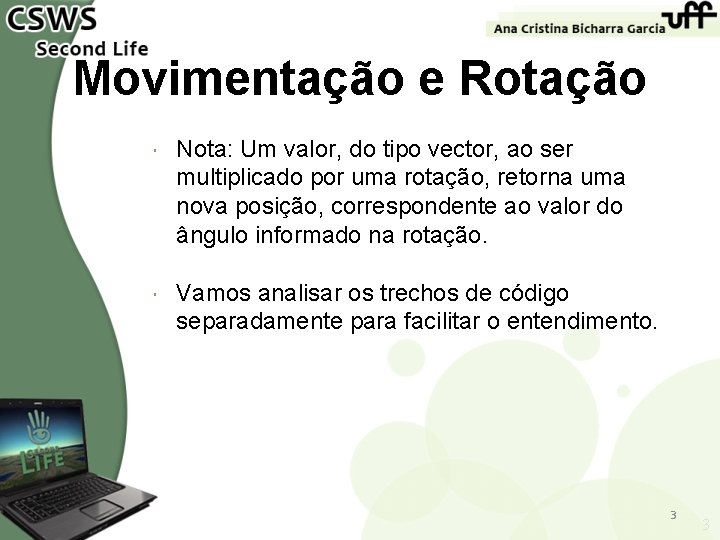 CSWS
Second Life

Ana Cristina Bicharra Garcia

uff

Movimentação e Rotação

Nota: Um valor, do tipo vector, ao ser multiplicado por uma rotação, retorna uma nova posição, correspondente ao valor do ângulo informado na rotação.

Vamos analisar os trechos de código separadamente para facilitar o entendimento.

SECOND LIFE

3

3